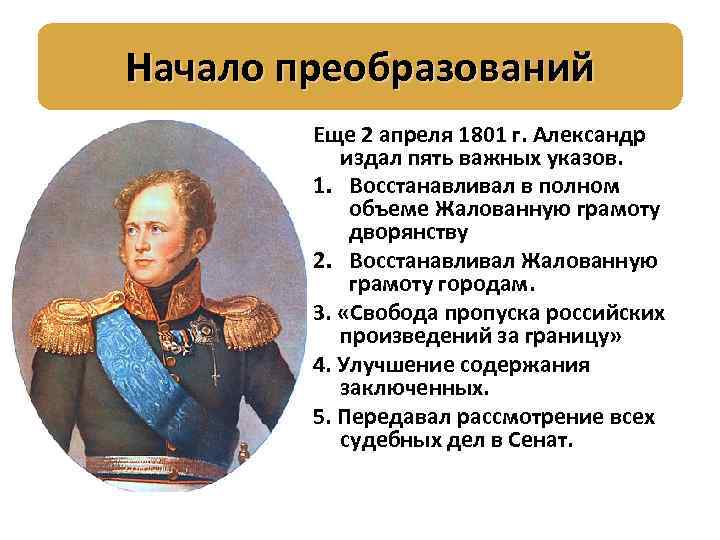 Начало преобразований

Еще 2 апреля 1801 г. Александр издал пять важных указов.

1. Восстанавливал в полном объеме Жалованную грамоту дворянству

2. Восстанавливал Жалованную грамоту городам.

3. «Свобода пропуска российских произведений за границу»

4. Улучшение содержания заключенных.

5. Передавал рассмотрение всех судебных дел в Сенат.